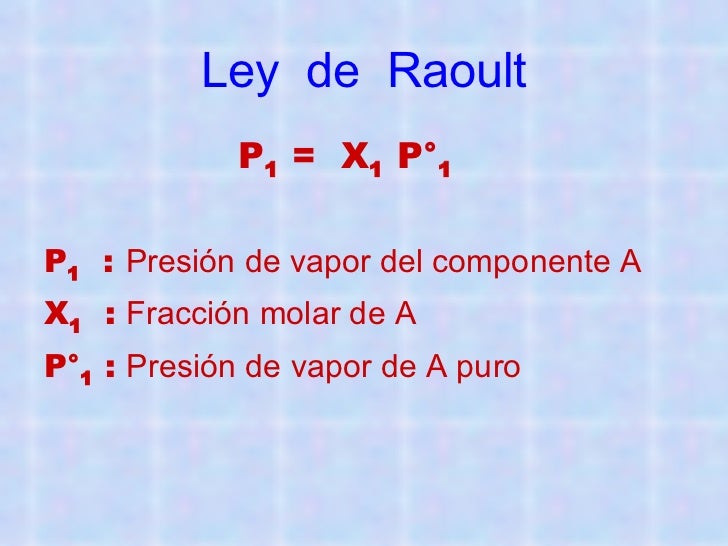 Ley de Raoult

$P_1 = X_1 P°_1$

$P_1$ : Presión de vapor del componente A

$X_1$ : Fracción molar de A

$P°_1$ : Presión de vapor de A puro